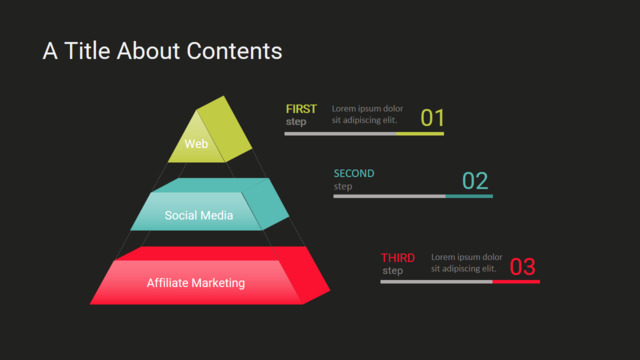 A Title About Contents

Web

Social Media

Affiliate Marketing

FIRST step

Lorem ipsum dolor sit adipiscing elit.

01

SECOND step

02

THIRD step

Lorem ipsum dolor sit adipiscing elit.

03